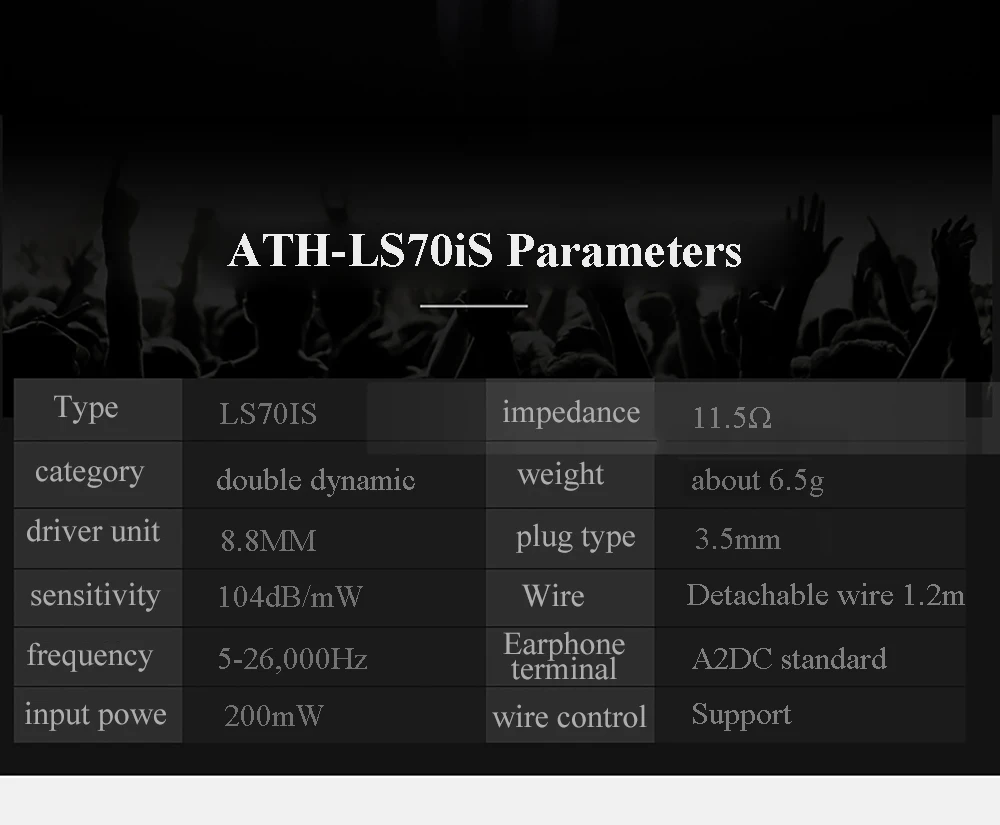 ATH-LS70iS Parameters

| Type | LS70IS | impedance | 11.5Ω |
|---|---|---|---|
| category | double dynamic | weight | about 6.5g |
| driver unit | 8.8MM | plug type | 3.5mm |
| sensitivity | 104dB/mW | Wire | Detachable wire 1.2m |
| frequency | 5-26,000Hz | Earphone terminal | A2DC standard |
| input powe | 200mW | wire control | Support |